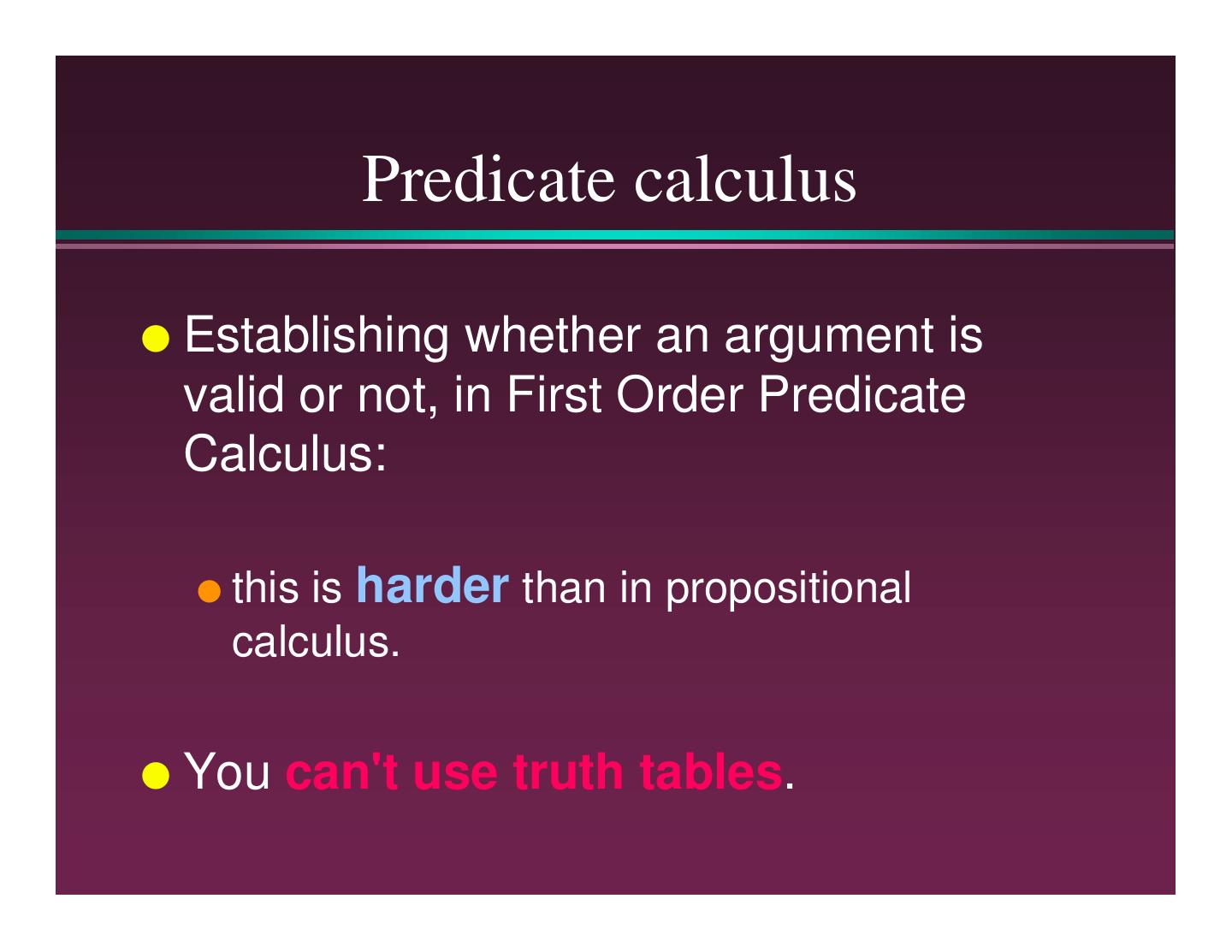 Predicate calculus

Establishing whether an argument is valid or not, in First Order Predicate Calculus:

this is harder than in propositional calculus.

You can't use truth tables.